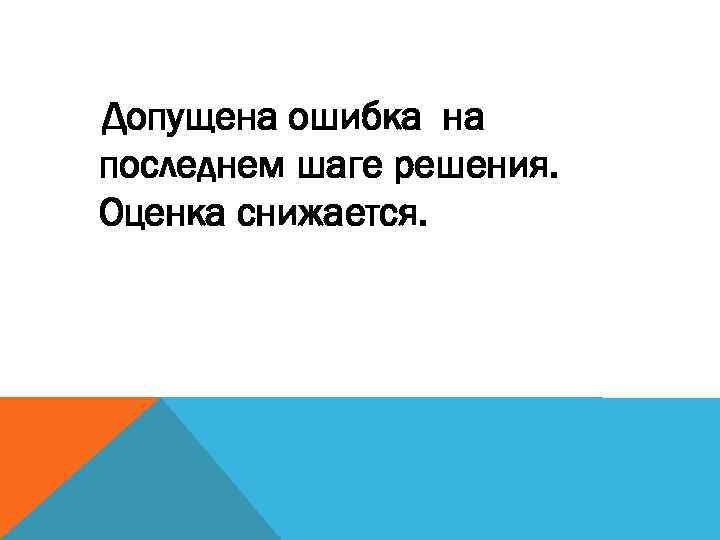 Допущена ошибка  на последнем шаге решения. Оценка снижается.